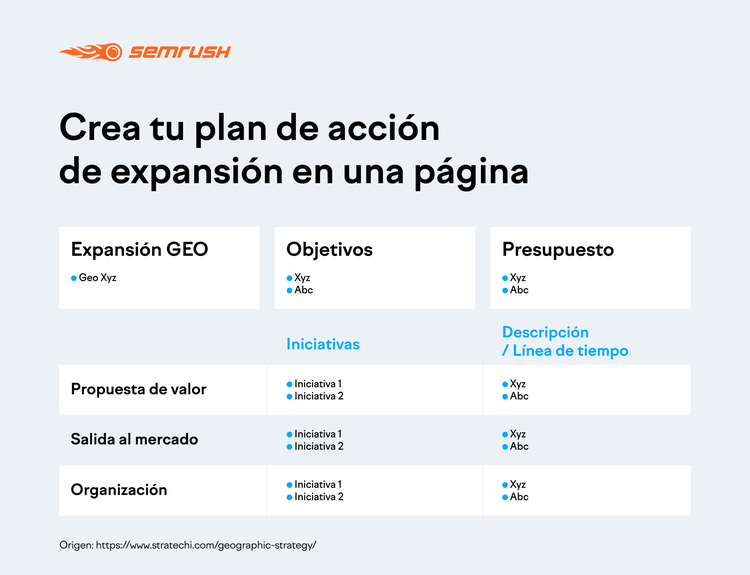 SEMRUSH

Crea tu plan de acción de expansión en una página

Expansión GEO
• Geo Xyz

Objetivos
• Xyz
• Abc

Presupuesto
• Xyz
• Abc

| | Iniciativas | Descripción / Línea de tiempo |
|---|---|---|
| Propuesta de valor | • Iniciativa 1 • Iniciativa 2 | • Xyz • Abc |
| Salida al mercado | • Iniciativa 1 • Iniciativa 2 | • Xyz • Abc |
| Organización | • Iniciativa 1 • Iniciativa 2 | • Xyz • Abc |

Origen: https://www.stratechi.com/geographic-strategy/